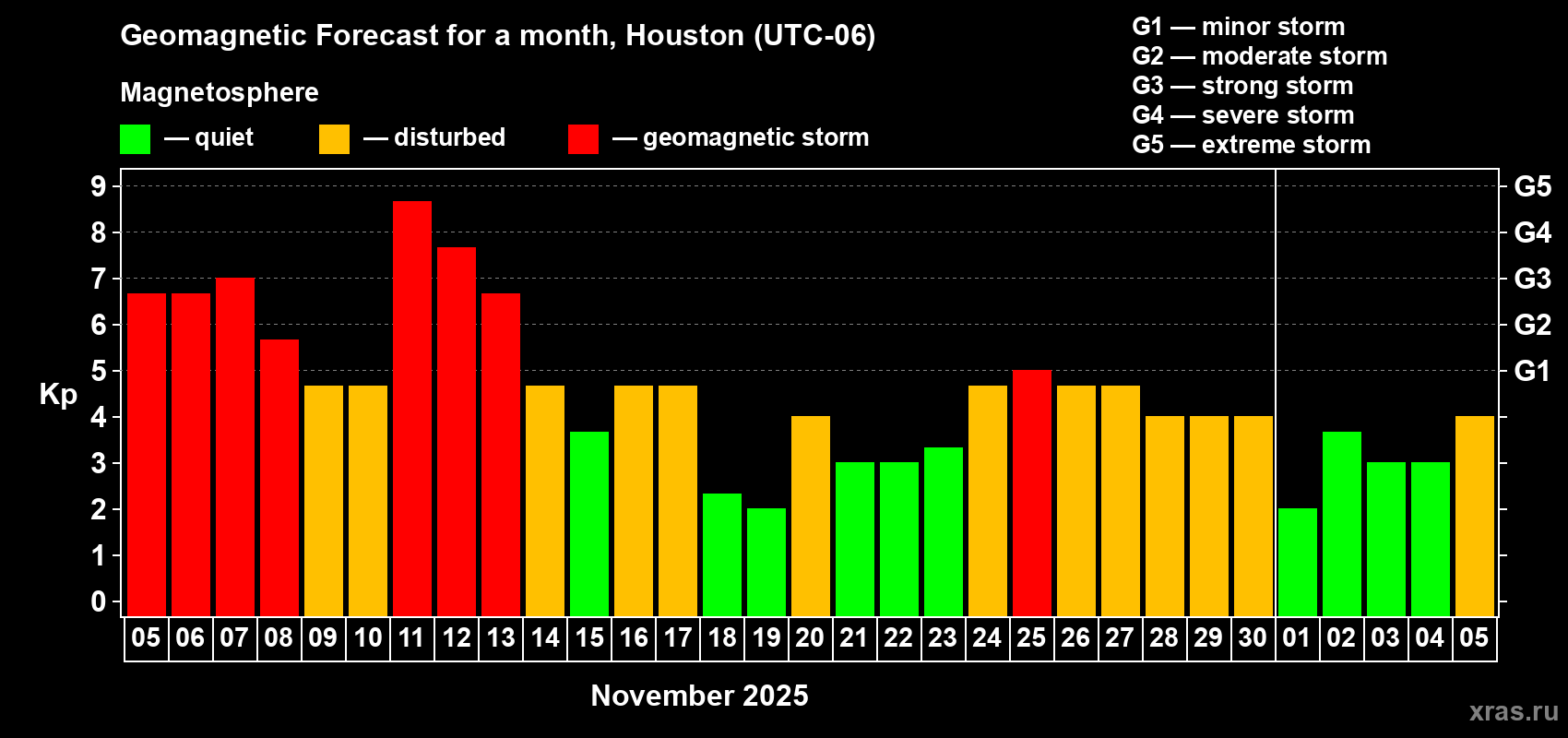 Geomagnetic Forecast for a month, Houston (UTC-06)

Magnetosphere

— quiet — disturbed — geomagnetic storm

G1 — minor storm
G2 — moderate storm
G3 — strong storm
G4 — severe storm
G5 — extreme storm

Kp

9
8
7
6
5
4
3
2
1
0

G5
G4
G3
G2
G1

05 06 07 08 09 10 11 12 13 14 15 16 17 18 19 20 21 22 23 24 25 26 27 28 29 30 01 02 03 04 05

November 2025

xras.ru